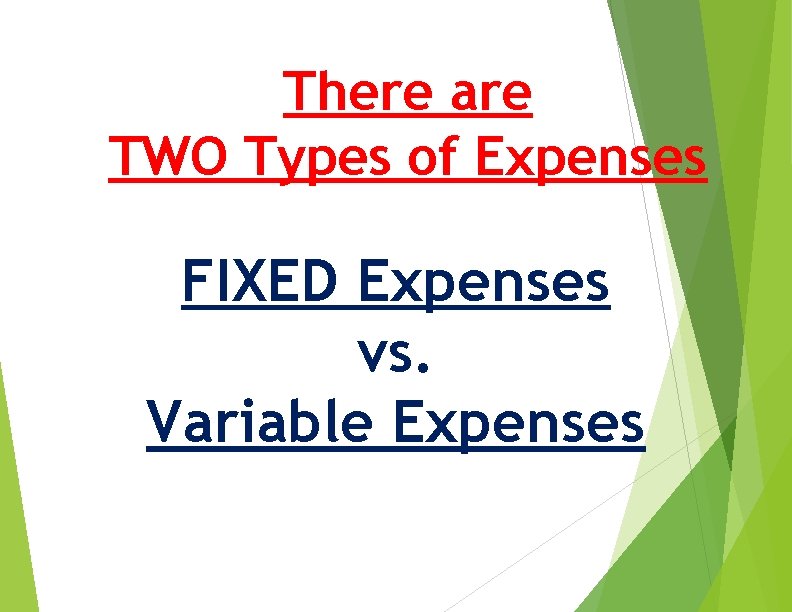 There are
TWO Types of Expenses

FIXED Expenses
vs.
Variable Expenses